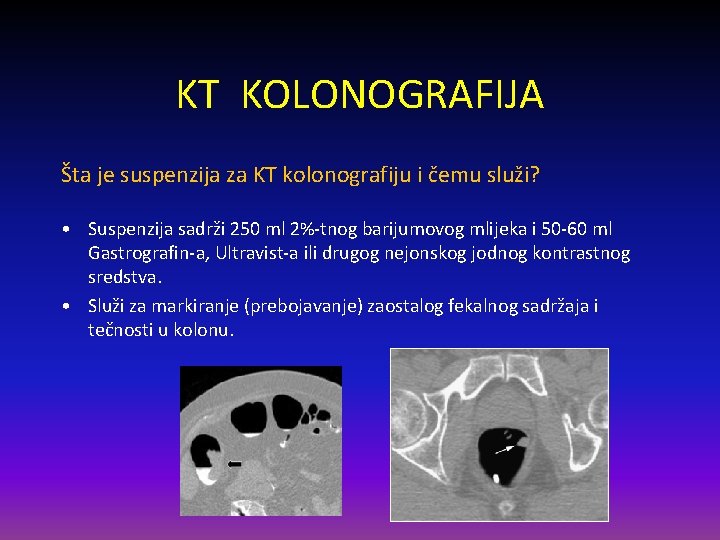 KT KOLONOGRAFIJA

Šta je suspenzija za KT kolonografiju i čemu služi?

• Suspenzija sadrži 250 ml 2%-tnog barijumovog mlijeka i 50-60 ml Gastrografin-a, Ultravist-a ili drugog nejonskog jodnog kontrastnog sredstva.
• Služi za markiranje (prebojavanje) zaostalog fekalnog sadržaja i tečnosti u kolonu.